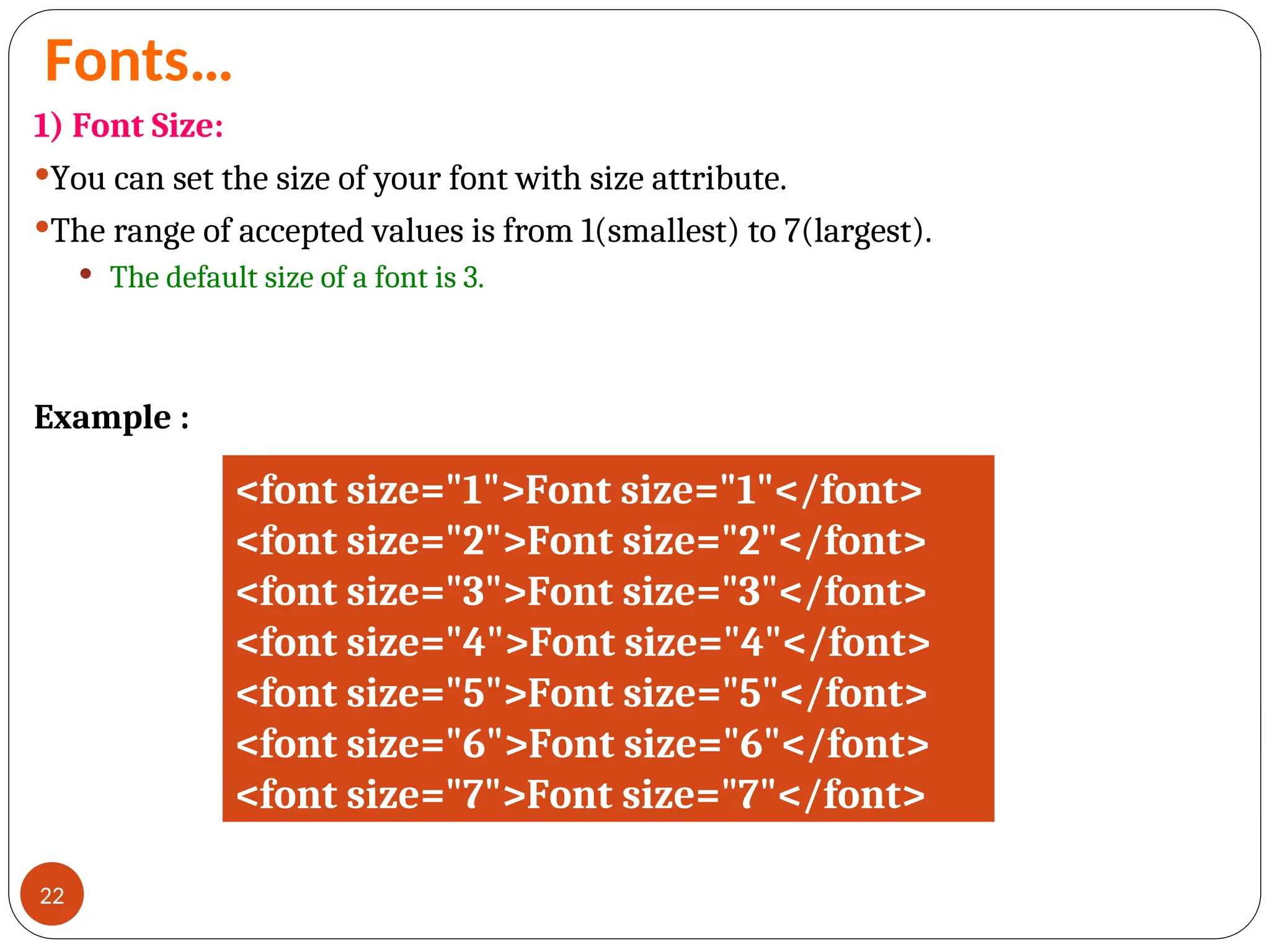 Fonts…

1) Font Size:

•You can set the size of your font with size attribute.

•The range of accepted values is from 1(smallest) to 7(largest).

• The default size of a font is 3.

Example :

<font size="1">Font size="1"</font>
<font size="2">Font size="2"</font>
<font size="3">Font size="3"</font>
<font size="4">Font size="4"</font>
<font size="5">Font size="5"</font>
<font size="6">Font size="6"</font>
<font size="7">Font size="7"</font>

22